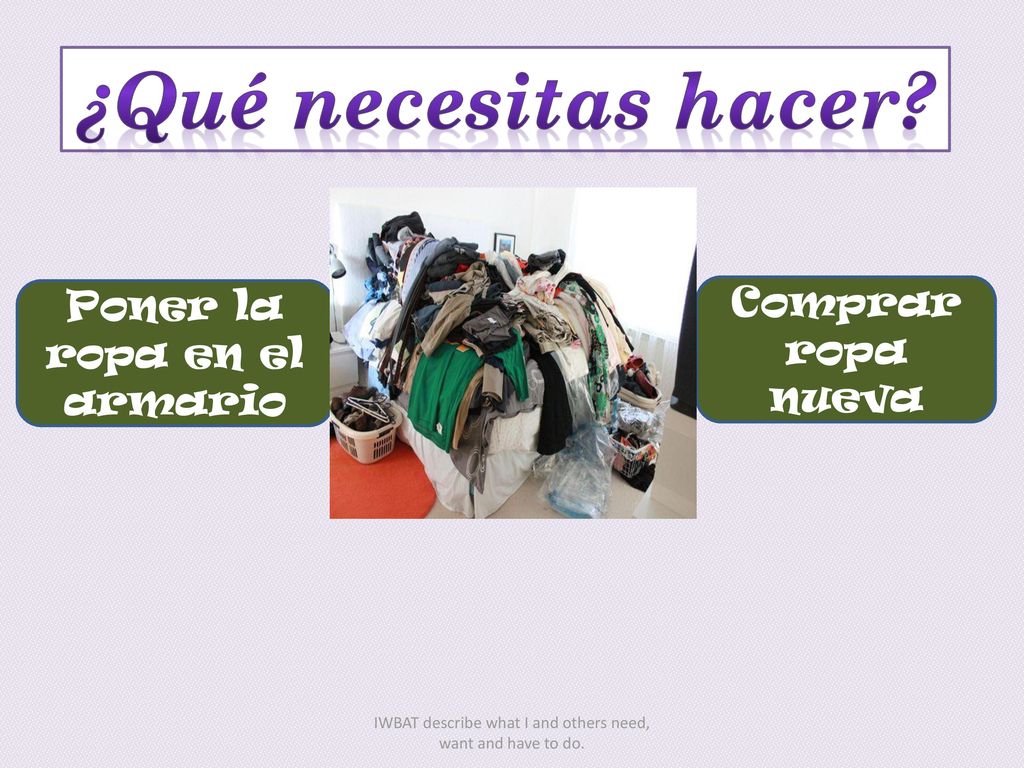 ¿Qué necesitas hacer?

Poner la ropa en el armario

Comprar ropa nueva

IWBAT describe what I and others need, want and have to do.